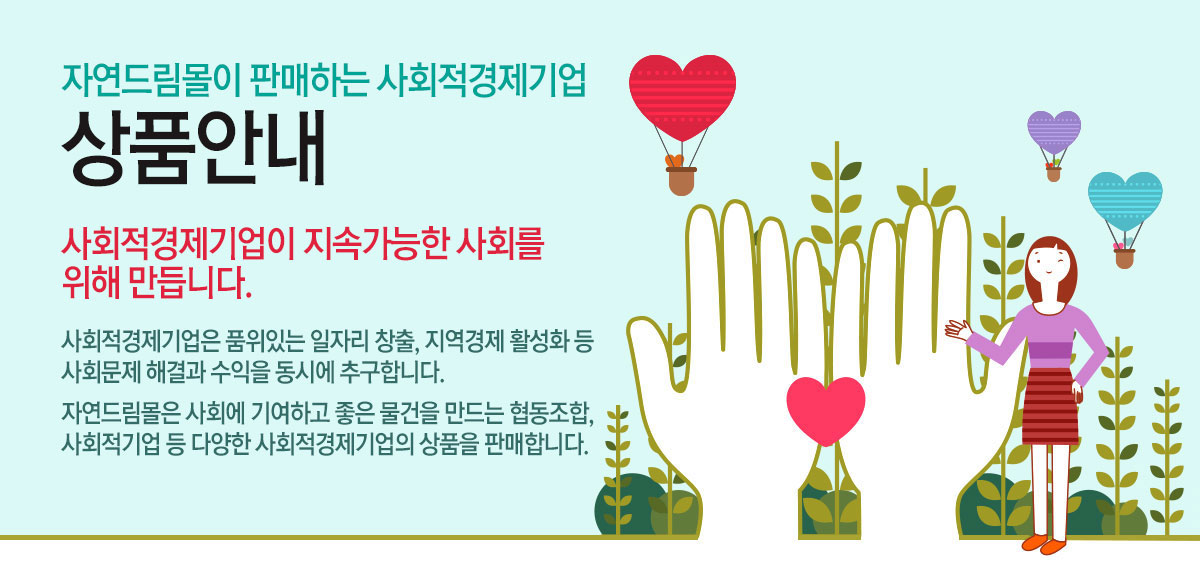 자연드림몰이 판매하는 사회적경제기업
상품안내

사회적경제기업이 지속가능한 사회를
위해 만듭니다.

사회적경제기업은 품위있는 일자리 창출, 지역경제 활성화 등
사회문제 해결과 수익을 동시에 추구합니다.

자연드림몰은 사회에 기여하고 좋은 물건을 만드는 협동조합,
사회적기업 등 다양한 사회적경제기업의 상품을 판매합니다.